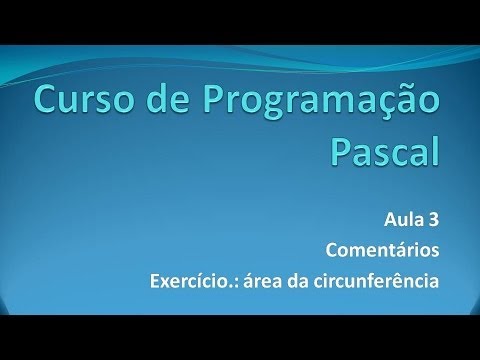 Curso de Programação Pascal

Aula 3

Comentários

Exercício.: área da circunferência